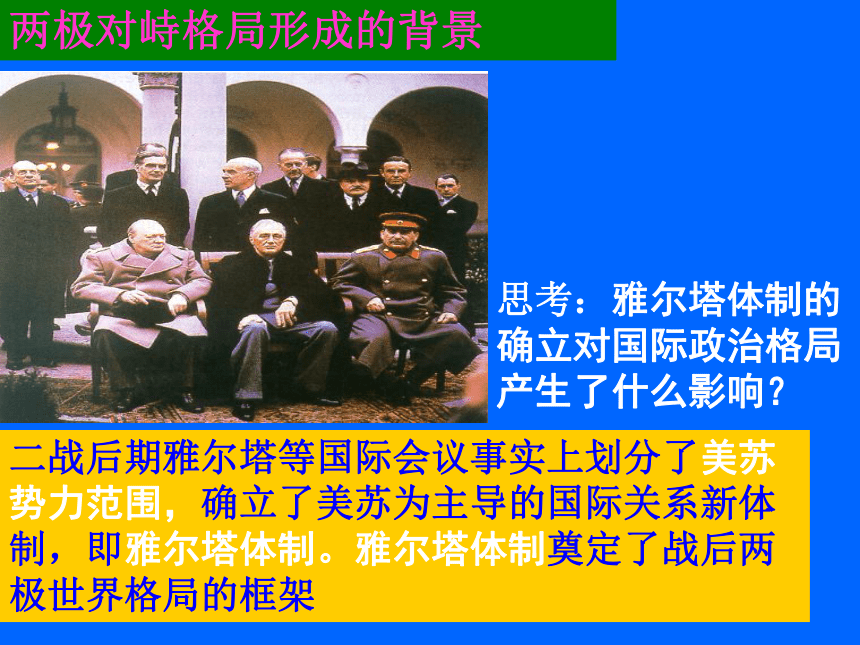 两极对峙格局形成的背景

思考：雅尔塔体制的确立对国际政治格局产生了什么影响？

二战后期雅尔塔等国际会议事实上划分了美苏势力范围，确立了美苏为主导的国际关系新体制，即雅尔塔体制。雅尔塔体制奠定了战后两极世界格局的框架